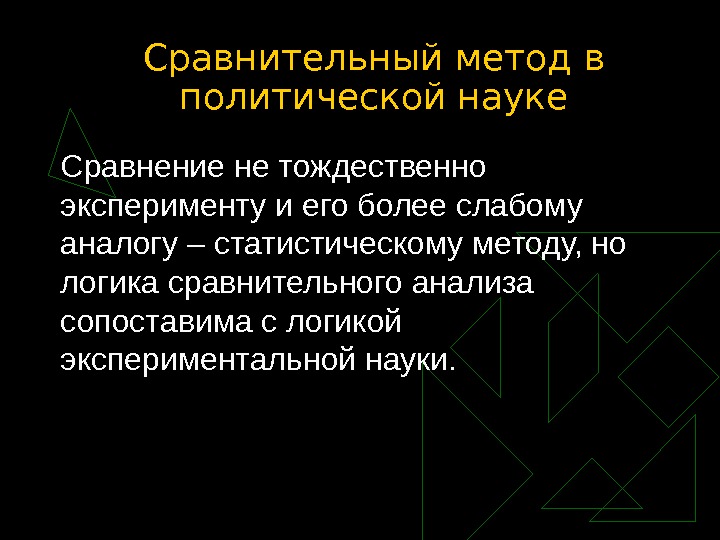 Сравнительный метод в политической науке

Сравнение не тождественно эксперименту и его более слабому аналогу – статистическому методу, но логика сравнительного анализа сопоставима с логикой экспериментальной науки.